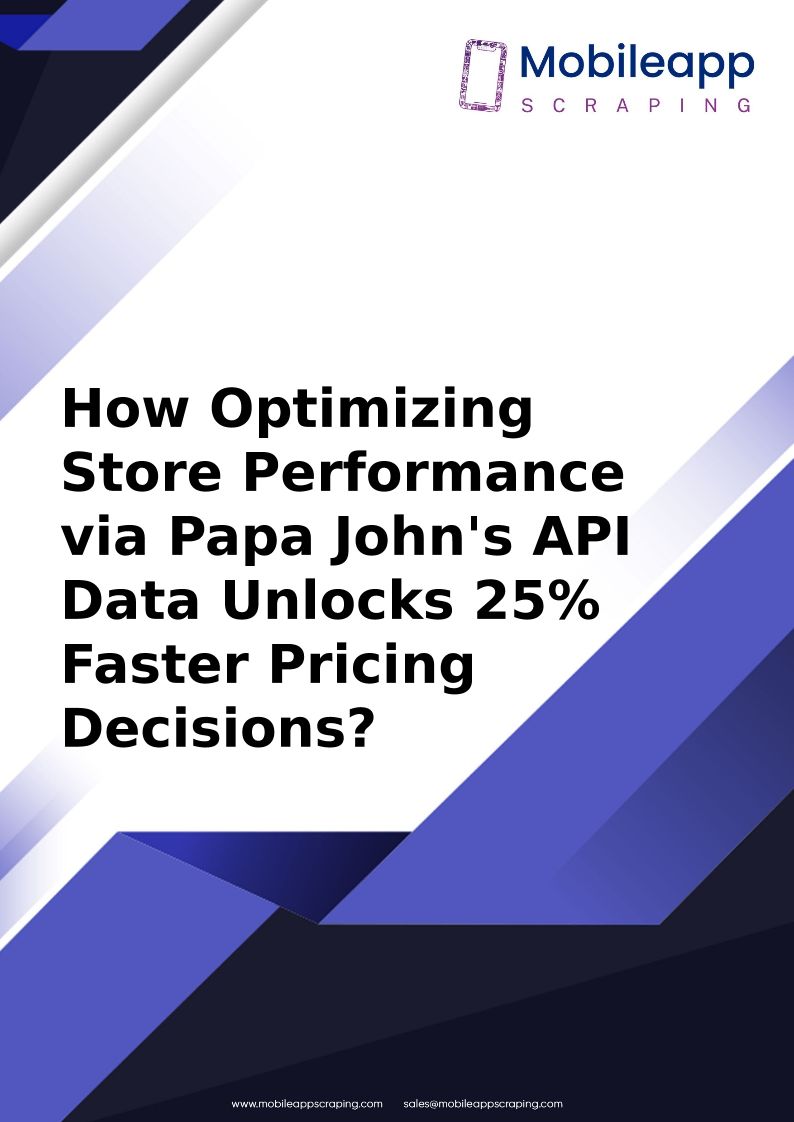 Mobileapp
SCRAPING

How Optimizing Store Performance via Papa John's API Data Unlocks 25% Faster Pricing Decisions?

www.mobileappscraping.com sales@mobileappscraping.com